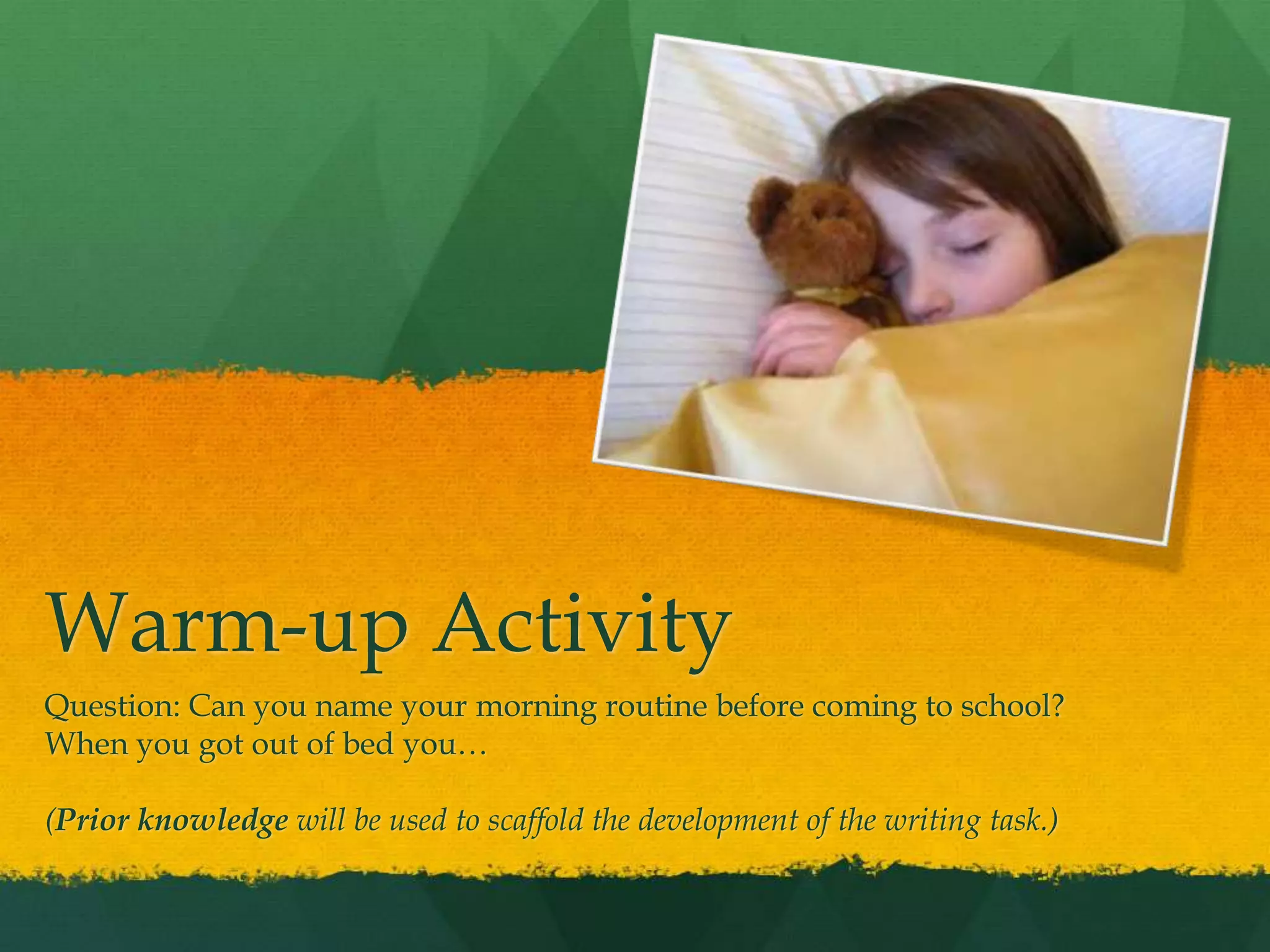 Warm-up Activity

Question: Can you name your morning routine before coming to school? When you got out of bed you…

(Prior knowledge will be used to scaffold the development of the writing task.)